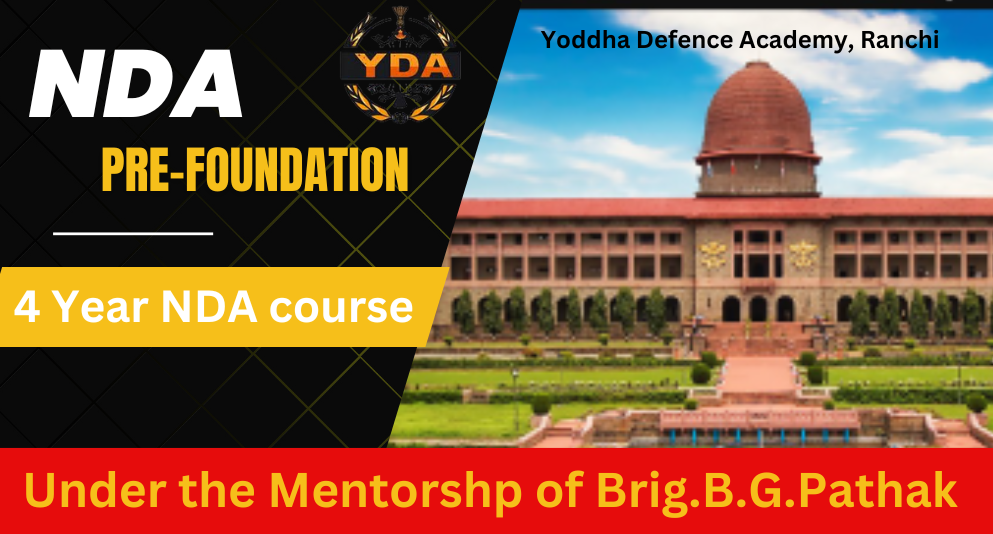 NDA

YDA

Yoddha Defence Academy, Ranchi

PRE-FOUNDATION

4 Year NDA course

Under the Mentorshp of Brig.B.G.Pathak